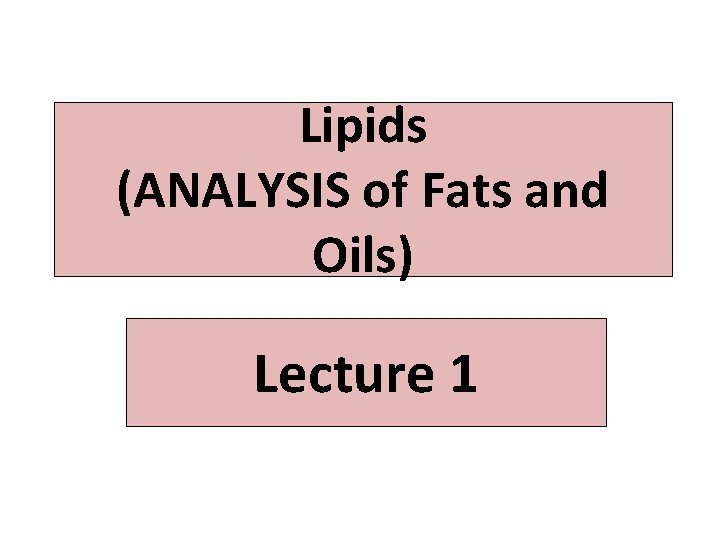 Lipids
(ANALYSIS of Fats and Oils)

Lecture 1